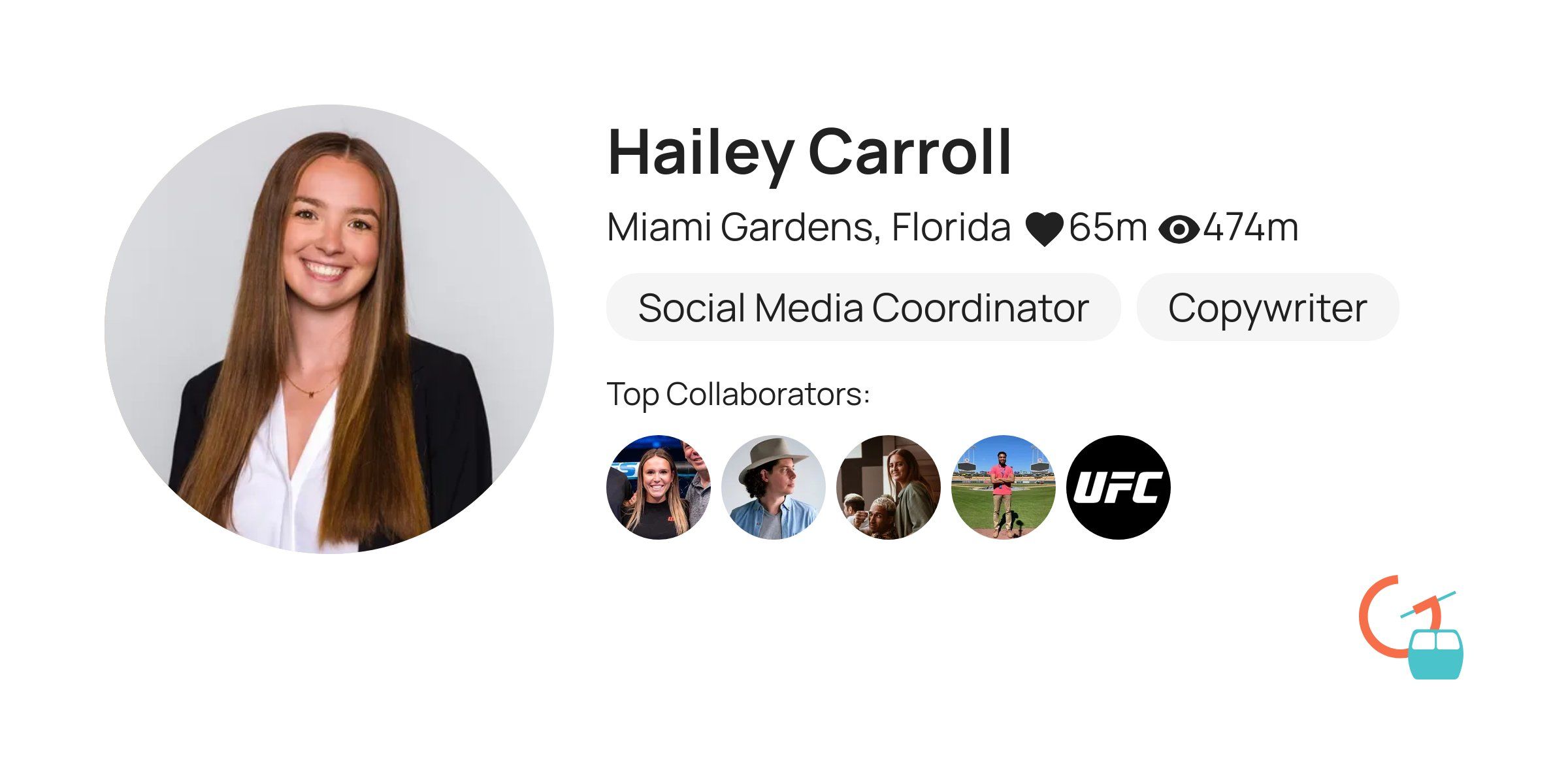 Hailey Carroll

Miami Gardens, Florida 65m 474m

Social Media Coordinator

Copywriter

Top Collaborators:

UFC